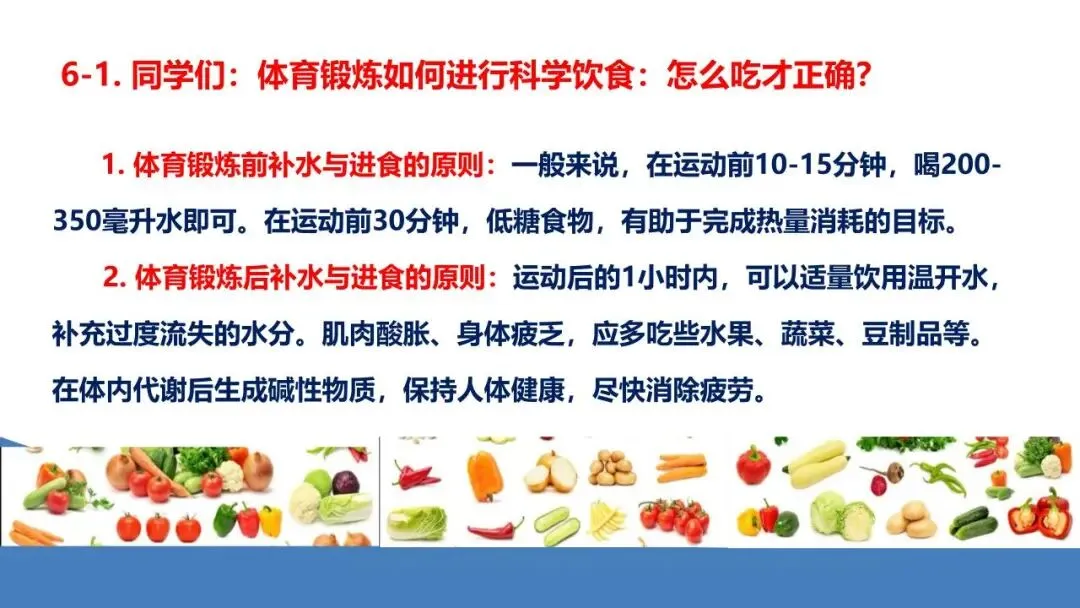 6-1. 同学们：体育锻炼如何进行科学饮食：怎么吃才正确？

1. 体育锻炼前补水与进食的原则：一般来说，在运动前10-15分钟，喝200-350毫升水即可。在运动前30分钟，低糖食物，有助于完成热量消耗的目标。

2. 体育锻炼后补水与进食的原则：运动后的1小时内，可以适量饮用温开水，补充过度流失的水分。肌肉酸胀、身体疲乏，应多吃些水果、蔬菜、豆制品等。在体内代谢后生成碱性物质，保持人体健康，尽快消除疲劳。